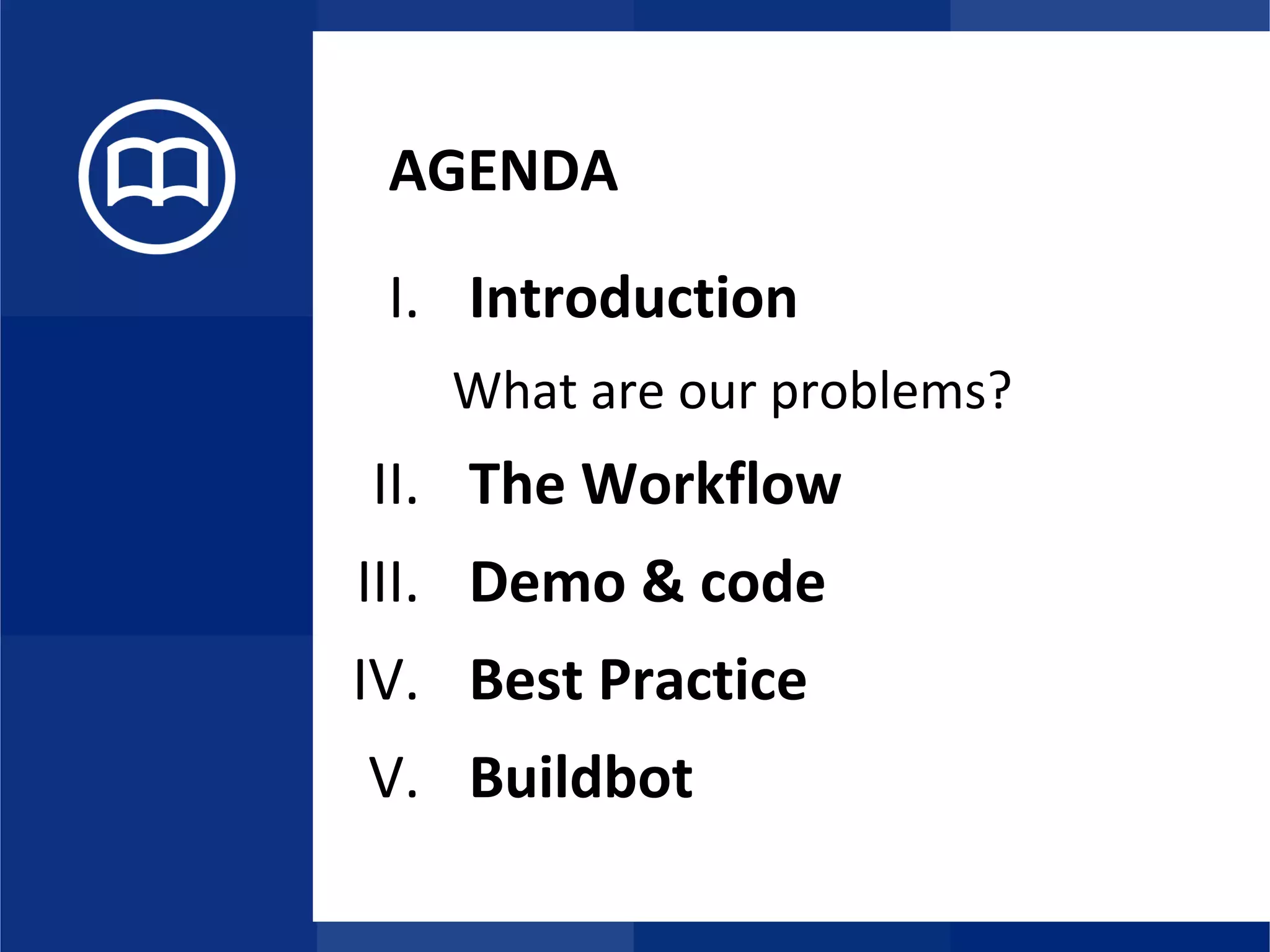 AGENDA

I. Introduction

What are our problems?

II. The Workflow

III. Demo & code

IV. Best Practice

V. Buildbot